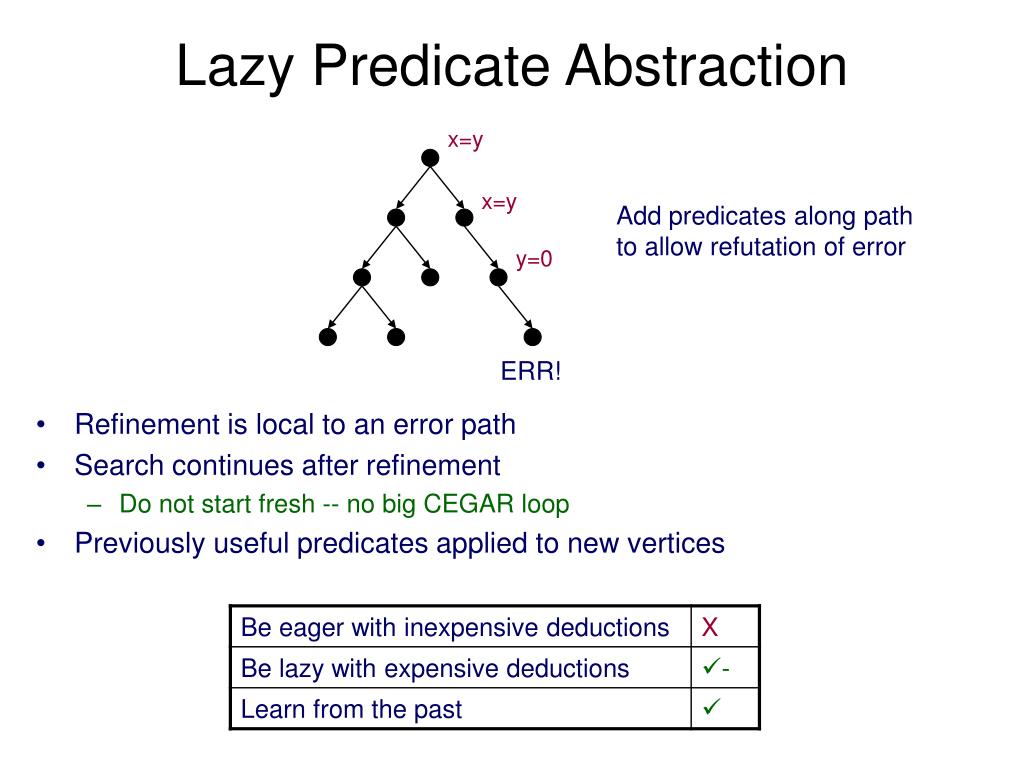 Lazy Predicate Abstraction

x=y

x=y

y=0

ERR!

Add predicates along path to allow refutation of error

• Refinement is local to an error path
• Search continues after refinement
  – Do not start fresh -- no big CEGAR loop
• Previously useful predicates applied to new vertices

| Be eager with inexpensive deductions | X |
|---|---|
| Be lazy with expensive deductions | ✓- |
| Learn from the past | ✓ |